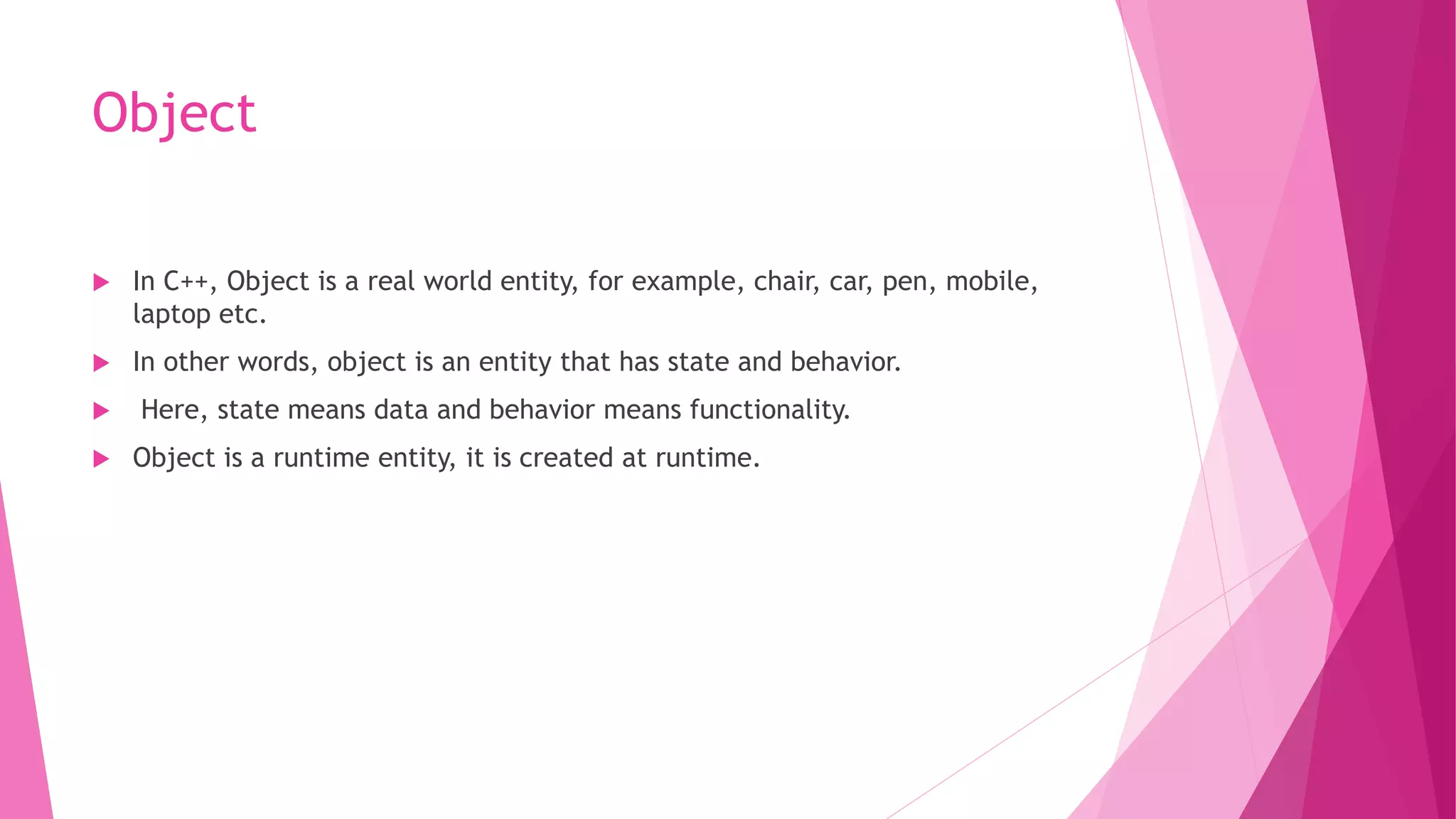 Object

In C++, Object is a real world entity, for example, chair, car, pen, mobile, laptop etc.

In other words, object is an entity that has state and behavior.

Here, state means data and behavior means functionality.

Object is a runtime entity, it is created at runtime.